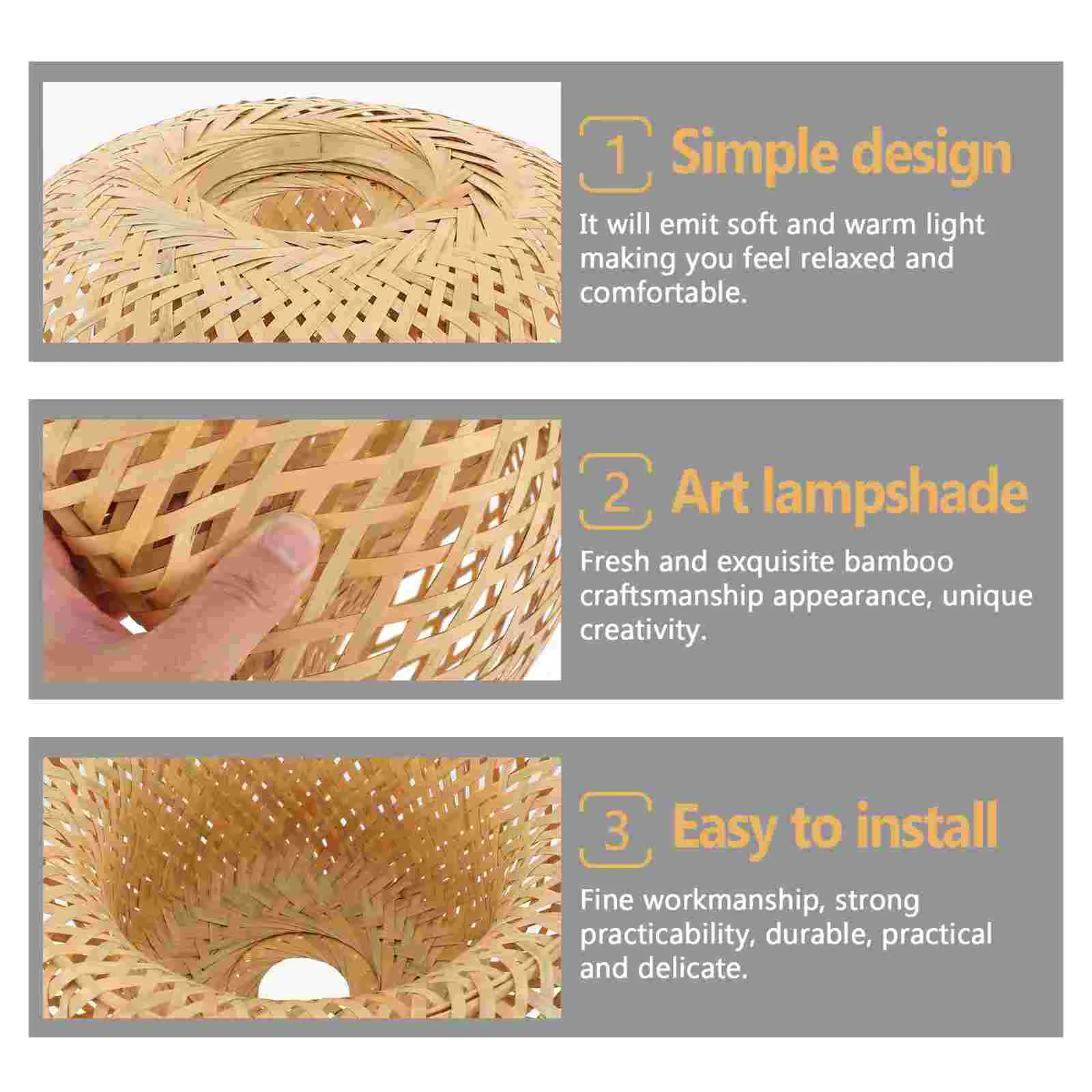 1 Simple design

It will emit soft and warm light making you feel relaxed and comfortable.

2 Art lampshade

Fresh and exquisite bamboo craftsmanship appearance, unique creativity.

3 Easy to install

Fine workmanship, strong practicability, durable, practical and delicate.